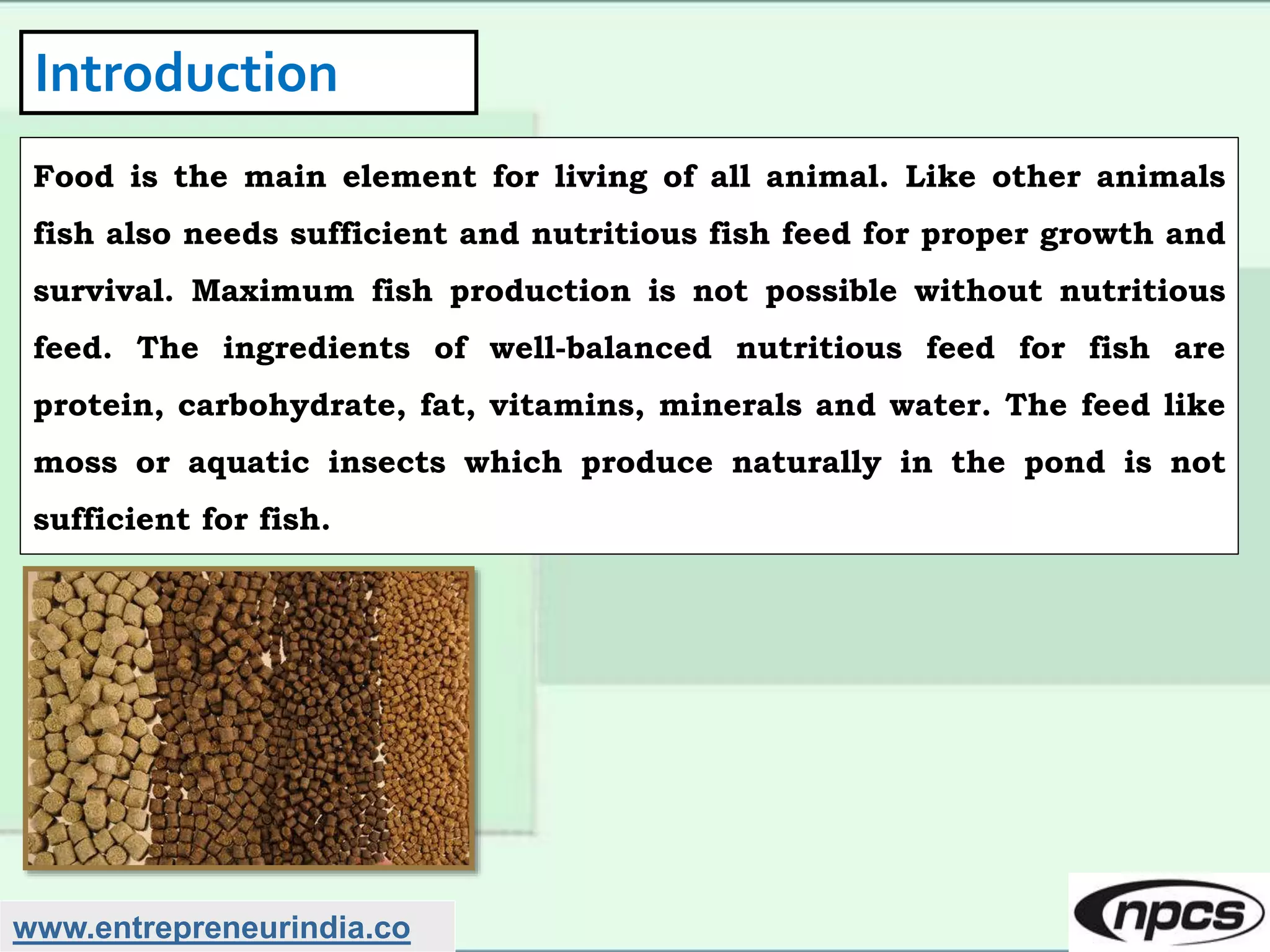 Introduction

Food is the main element for living of all animal. Like other animals fish also needs sufficient and nutritious fish feed for proper growth and survival. Maximum fish production is not possible without nutritious feed. The ingredients of well-balanced nutritious feed for fish are protein, carbohydrate, fat, vitamins, minerals and water. The feed like moss or aquatic insects which produce naturally in the pond is not sufficient for fish.

www.entrepreneurindia.co

npcs